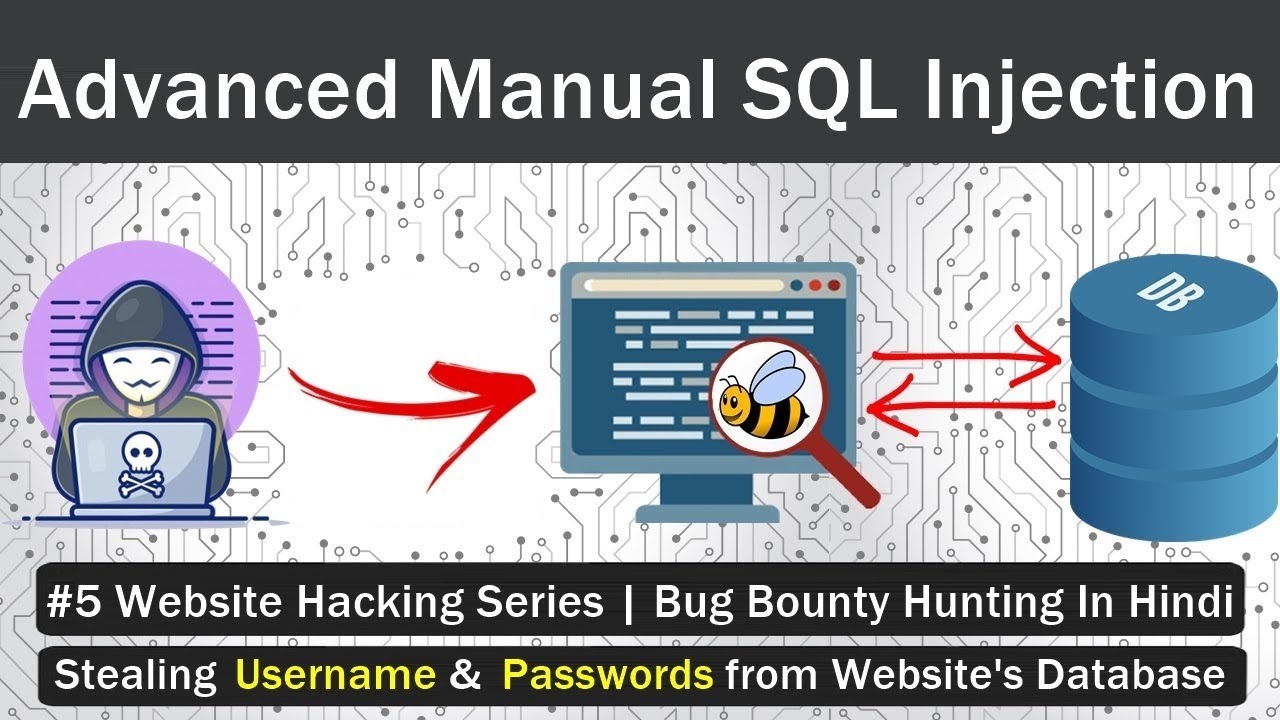 Advanced Manual SQL Injection

DB

#5 Website Hacking Series | Bug Bounty Hunting In Hindi

Stealing Username & Passwords from Website's Database